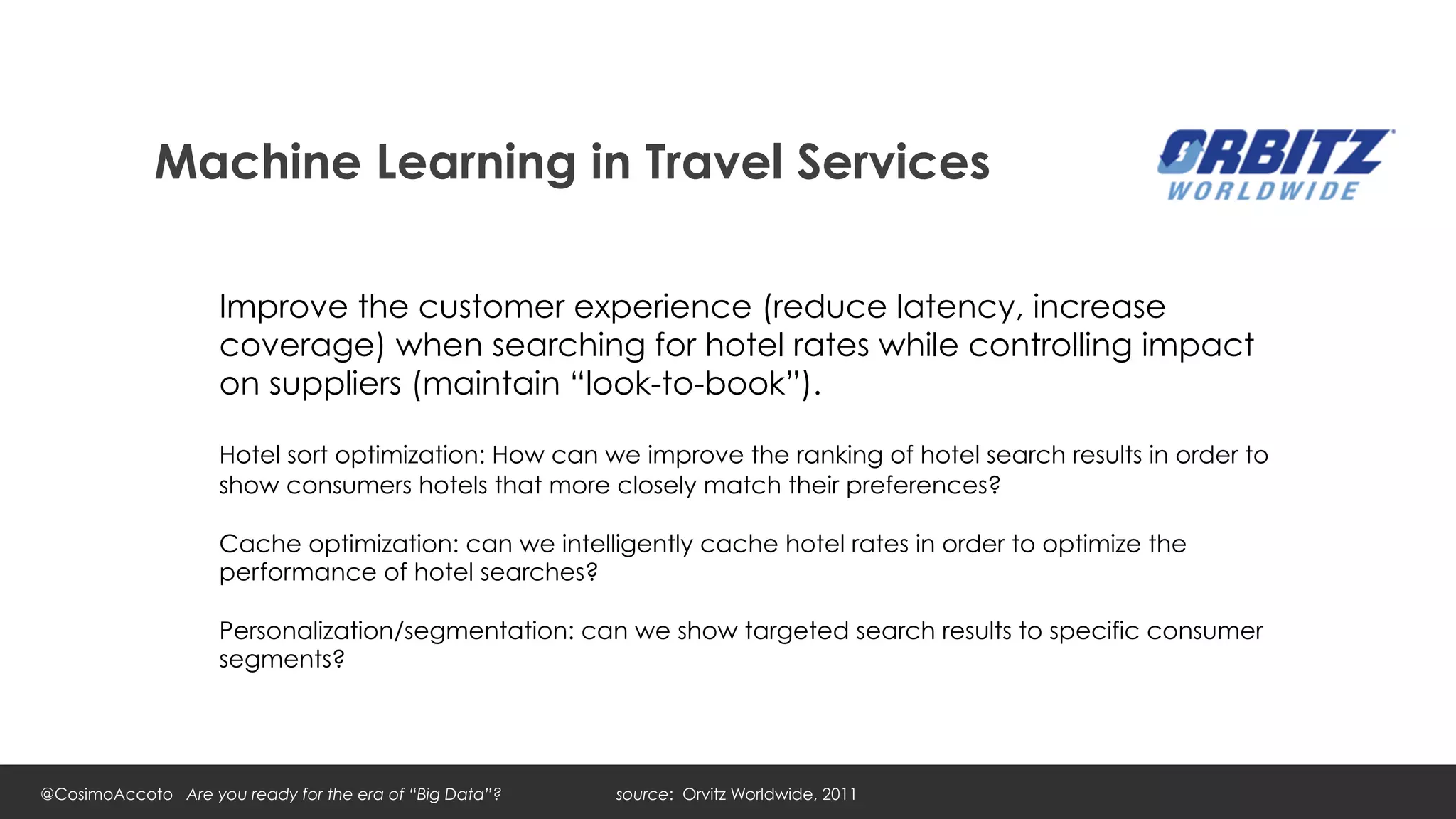 Machine Learning in Travel Services

ORBITZ WORLDWIDE

Improve the customer experience (reduce latency, increase coverage) when searching for hotel rates while controlling impact on suppliers (maintain “look-to-book”).

Hotel sort optimization: How can we improve the ranking of hotel search results in order to show consumers hotels that more closely match their preferences?

Cache optimization: can we intelligently cache hotel rates in order to optimize the performance of hotel searches?

Personalization/segmentation: can we show targeted search results to specific consumer segments?

@CosimoAccoto Are you ready for the era of “Big Data”? source: Orvitz Worldwide, 2011